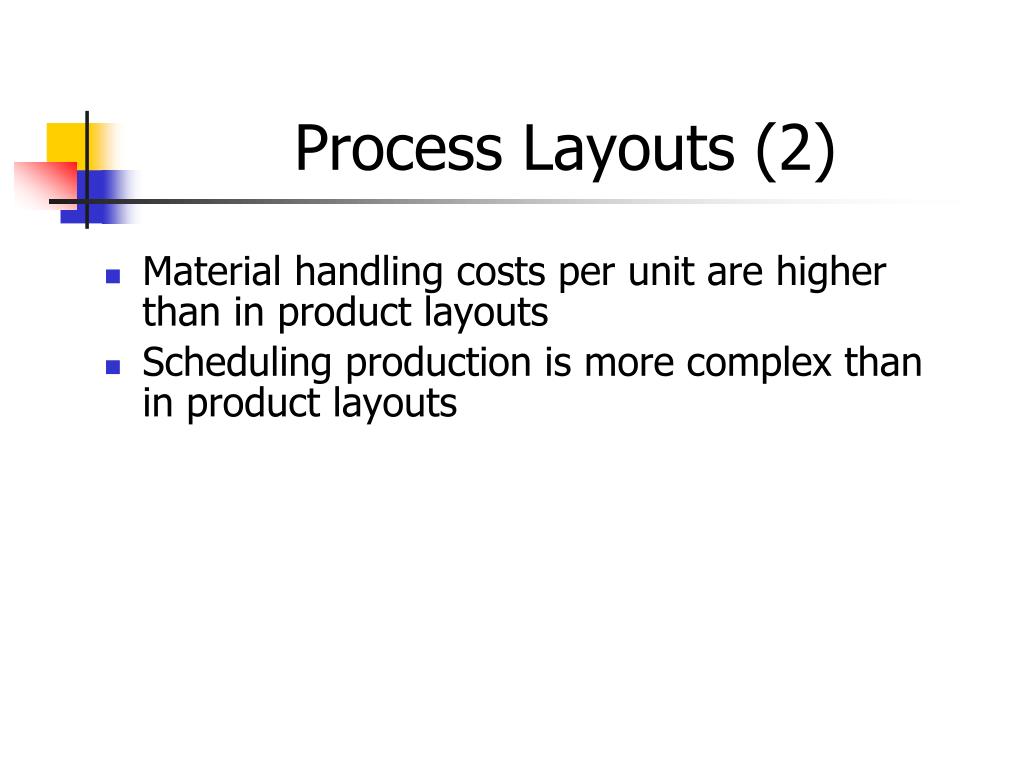 Process Layouts (2)

- Material handling costs per unit are higher than in product layouts
- Scheduling production is more complex than in product layouts